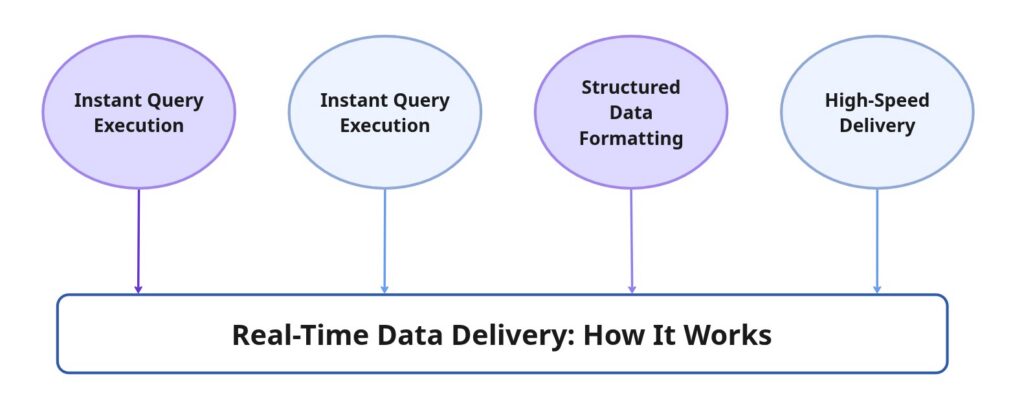 Instant Query Execution

Instant Query Execution

Structured Data Formatting

High-Speed Delivery

Real-Time Data Delivery: How It Works